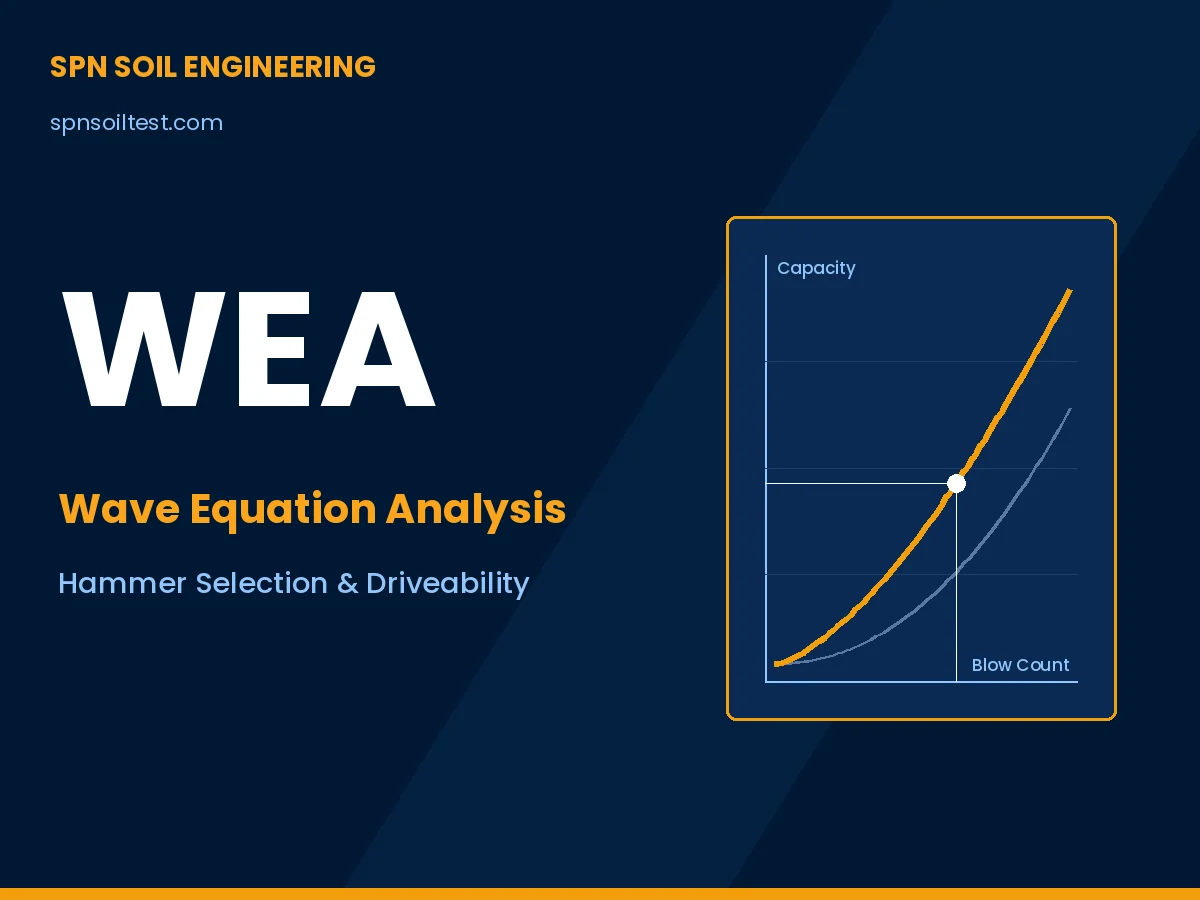 SPN SOIL ENGINEERING

spnsoiltest.com

WEA

Wave Equation Analysis

Hammer Selection & Driveability

Capacity

Blow Count